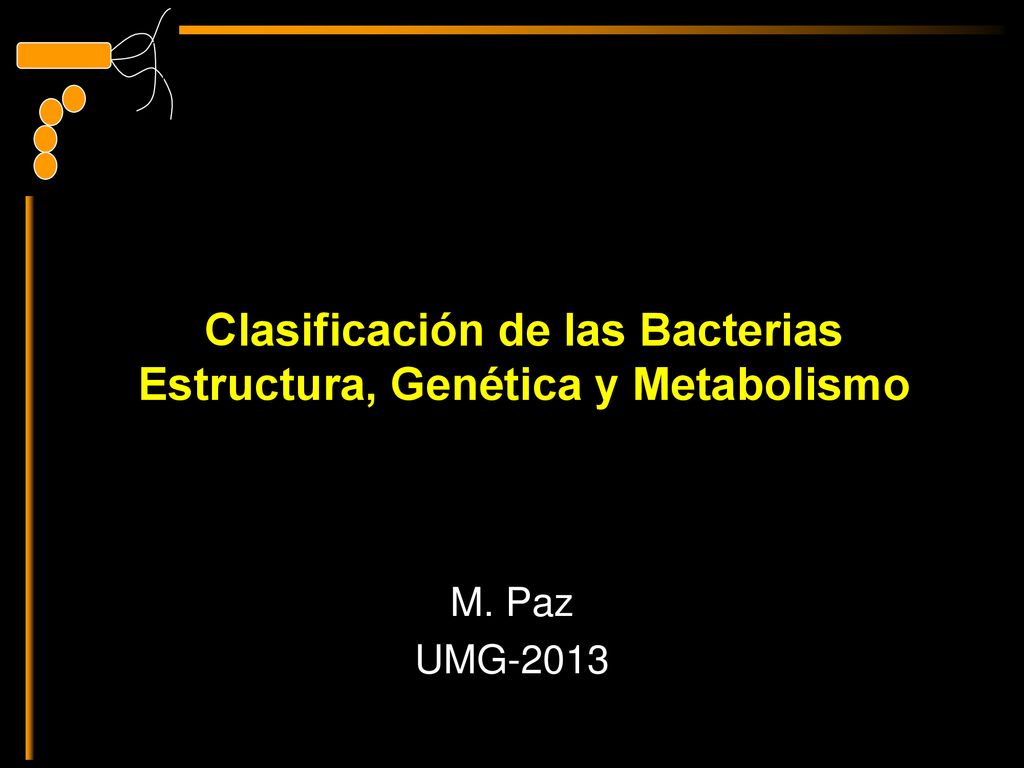 Clasificación de las Bacterias
Estructura, Genética y Metabolismo

M. Paz
UMG-2013